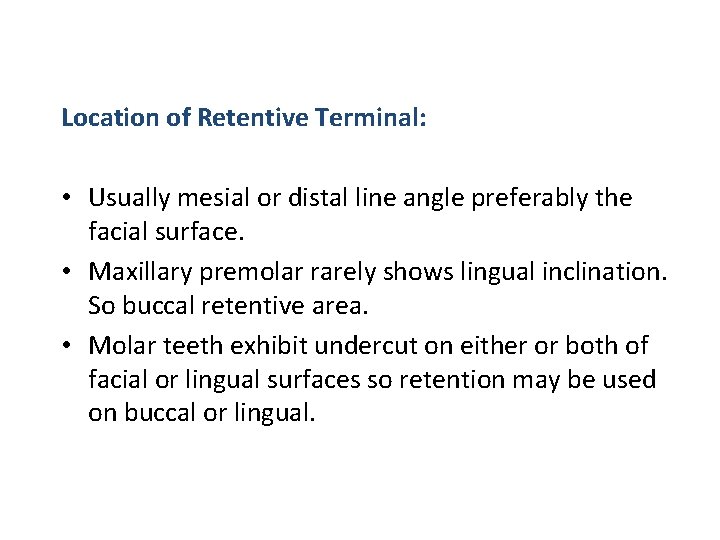 Location of Retentive Terminal:

• Usually mesial or distal line angle preferably the facial surface.
• Maxillary premolar rarely shows lingual inclination. So buccal retentive area.
• Molar teeth exhibit undercut on either or both of facial or lingual surfaces so retention may be used on buccal or lingual.